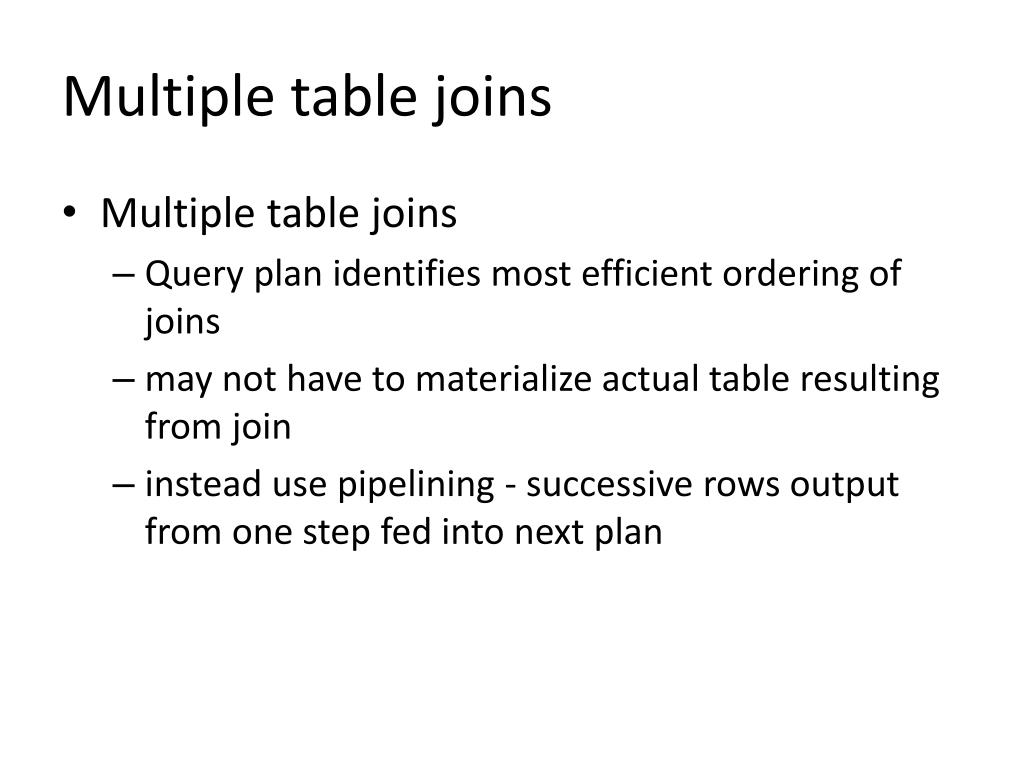 Multiple table joins

• Multiple table joins
– Query plan identifies most efficient ordering of joins
– may not have to materialize actual table resulting from join
– instead use pipelining - successive rows output from one step fed into next plan